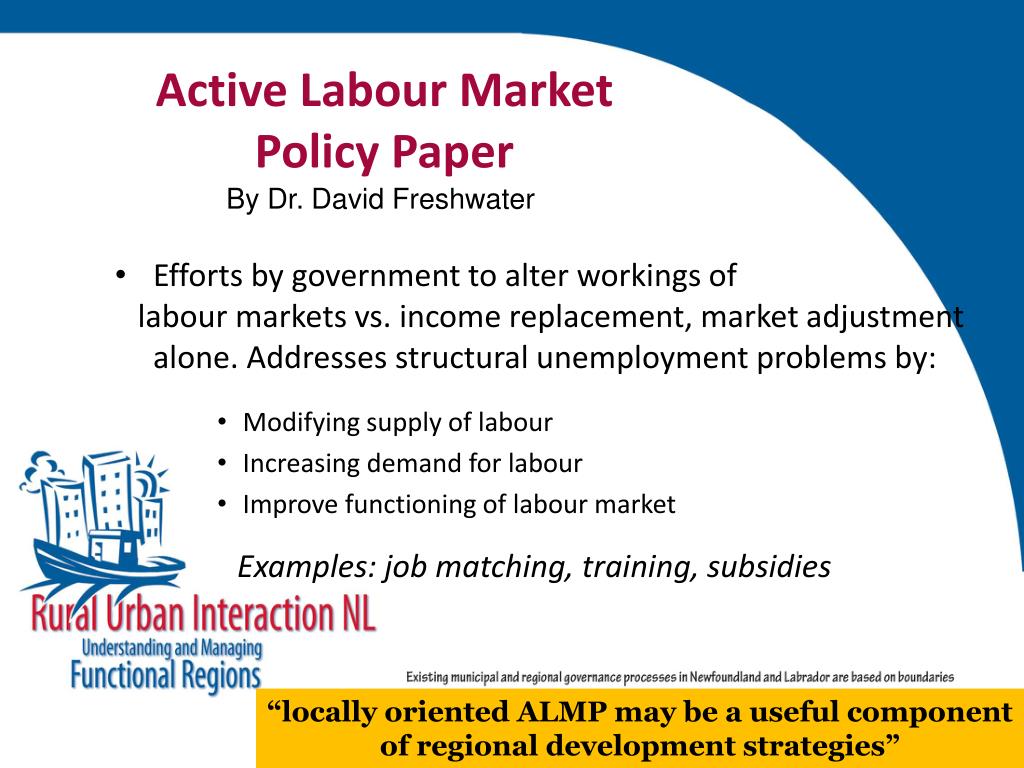 Active Labour Market Policy Paper
By Dr. David Freshwater

• Efforts by government to alter workings of labour markets vs. income replacement, market adjustment alone. Addresses structural unemployment problems by:

• Modifying supply of labour
• Increasing demand for labour
• Improve functioning of labour market

Examples: job matching, training, subsidies

Rural Urban Interaction NL
Understanding and Managing
Functional Regions

Existing municipal and regional governance processes in Newfoundland and Labrador are based on boundaries

“locally oriented ALMP may be a useful component of regional development strategies”